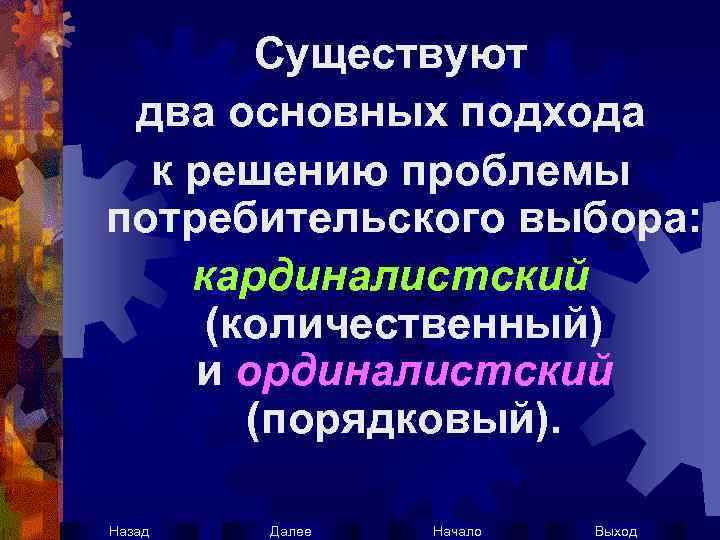 Существуют два основных подхода к решению проблемы потребительского выбора: кардиналистский (количественный) и ординалистский (порядковый).

Назад Далее Начало Выход